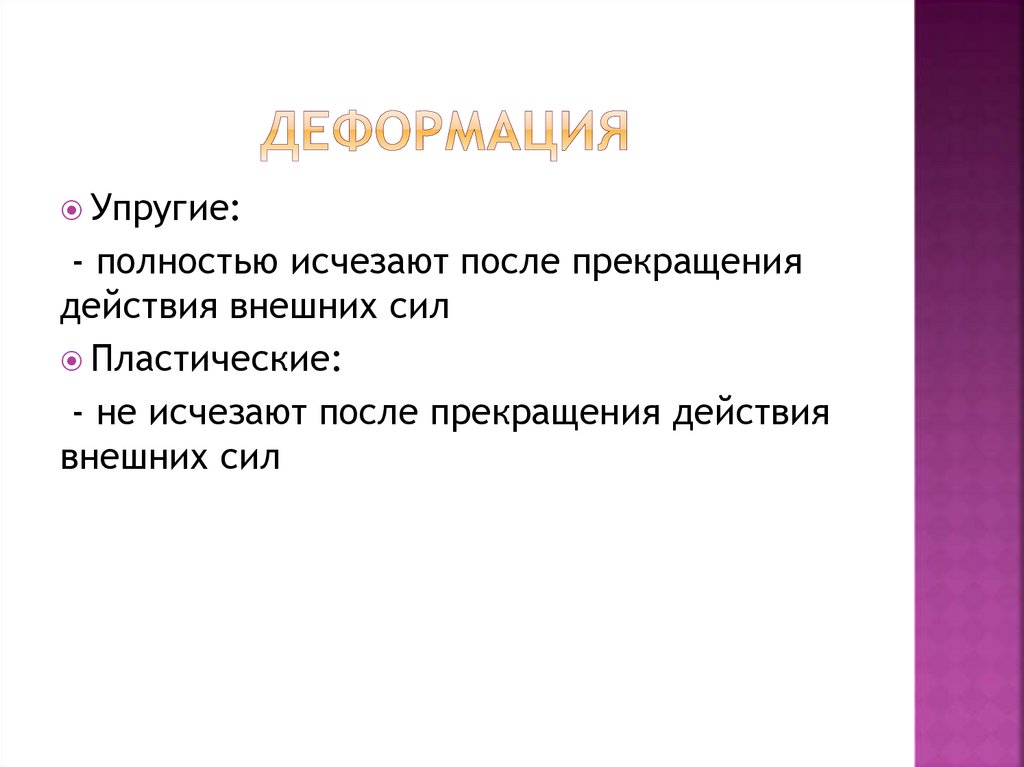 ДЕФОРМАЦИЯ

Упругие:

- полностью исчезают после прекращения действия внешних сил

Пластические:

- не исчезают после прекращения действия внешних сил